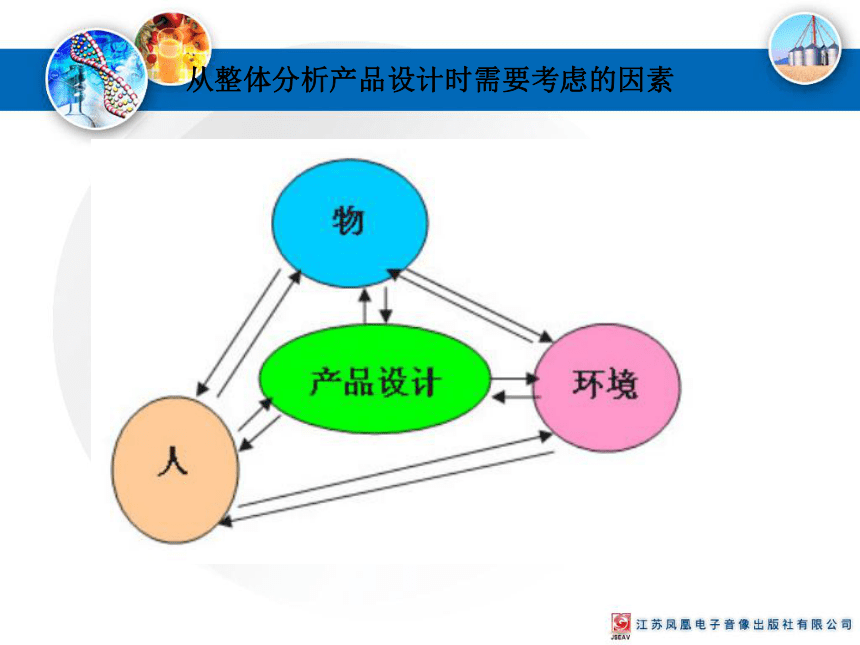 从整体分析产品设计时需要考虑的因素

物

产品设计

环境

人

JSEAV 江苏凤凰电子音像出版社有限公司